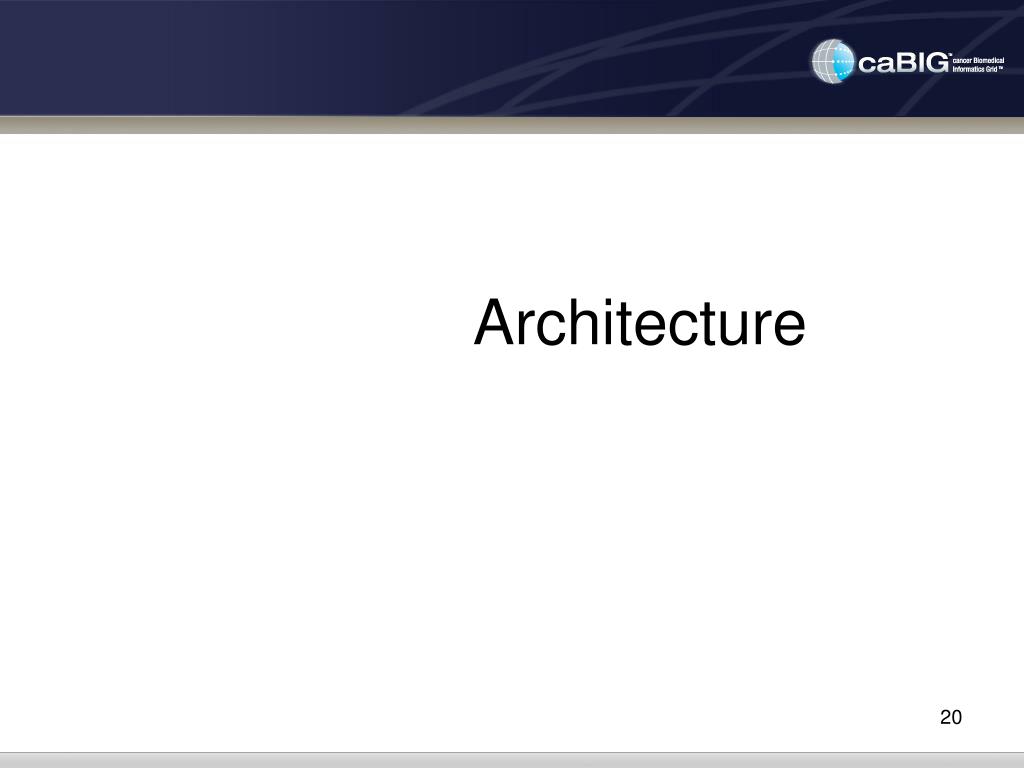 caBIG™ cancer Biomedical Informatics Grid™

Architecture

20